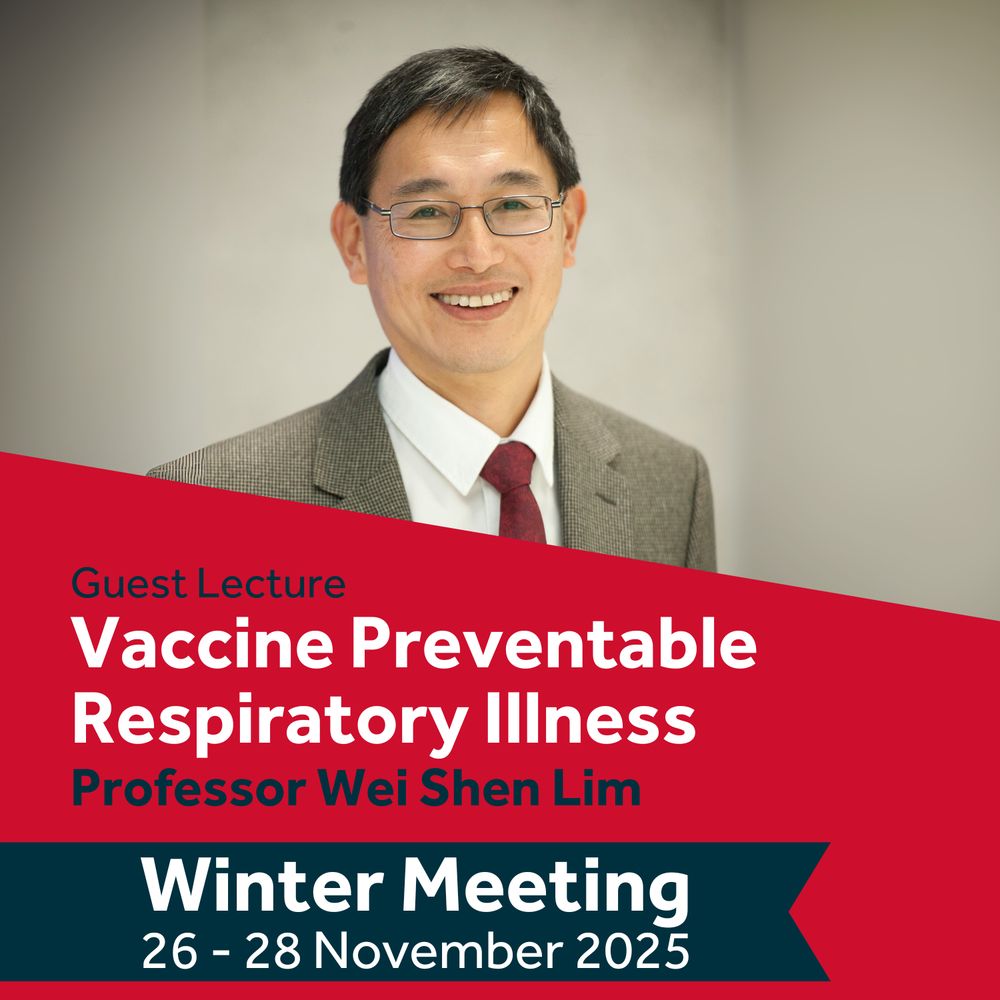 Guest Lecture
Vaccine Preventable Respiratory Illness
Professor Wei Shen Lim

Winter Meeting
26 - 28 November 2025